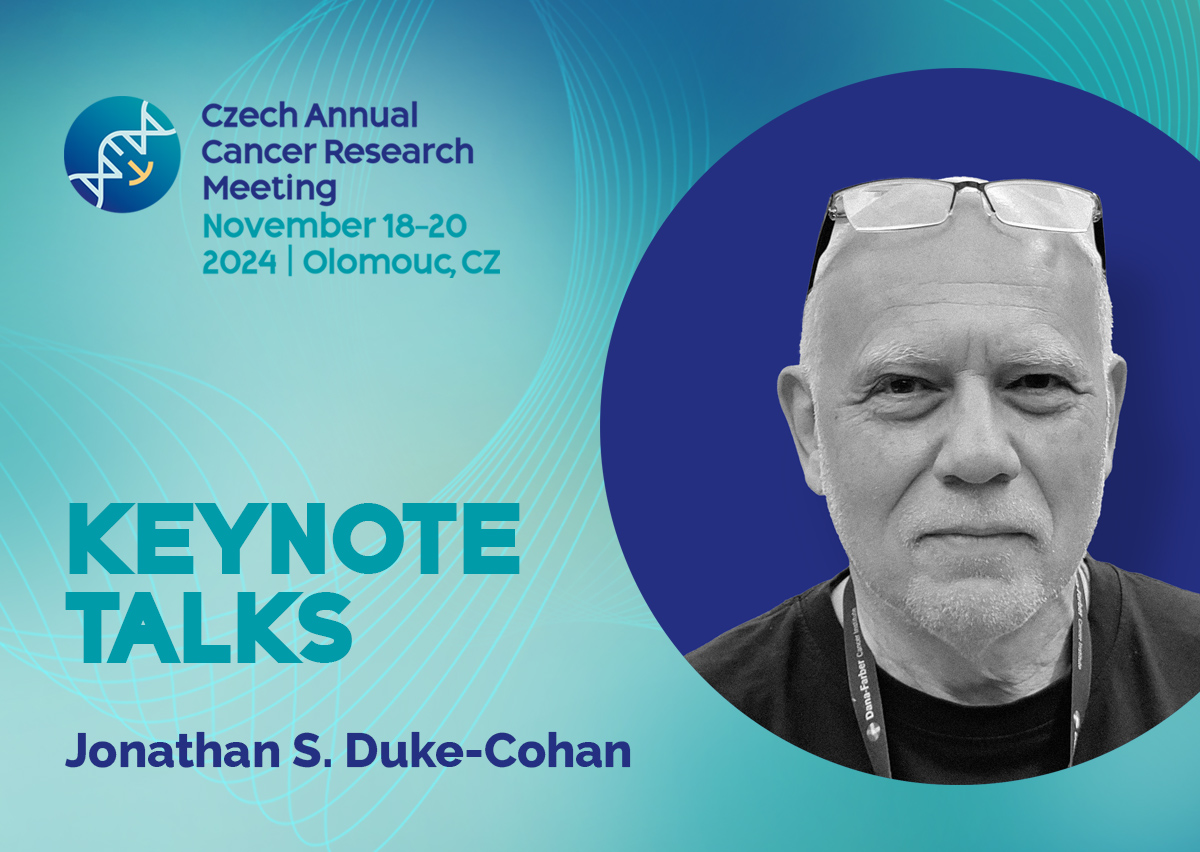 Czech Annual Cancer Research Meeting
November 18–20 2024 | Olomouc, CZ

KEYNOTE TALKS

Jonathan S. Duke-Cohan

Dana-Farber Cancer Institute